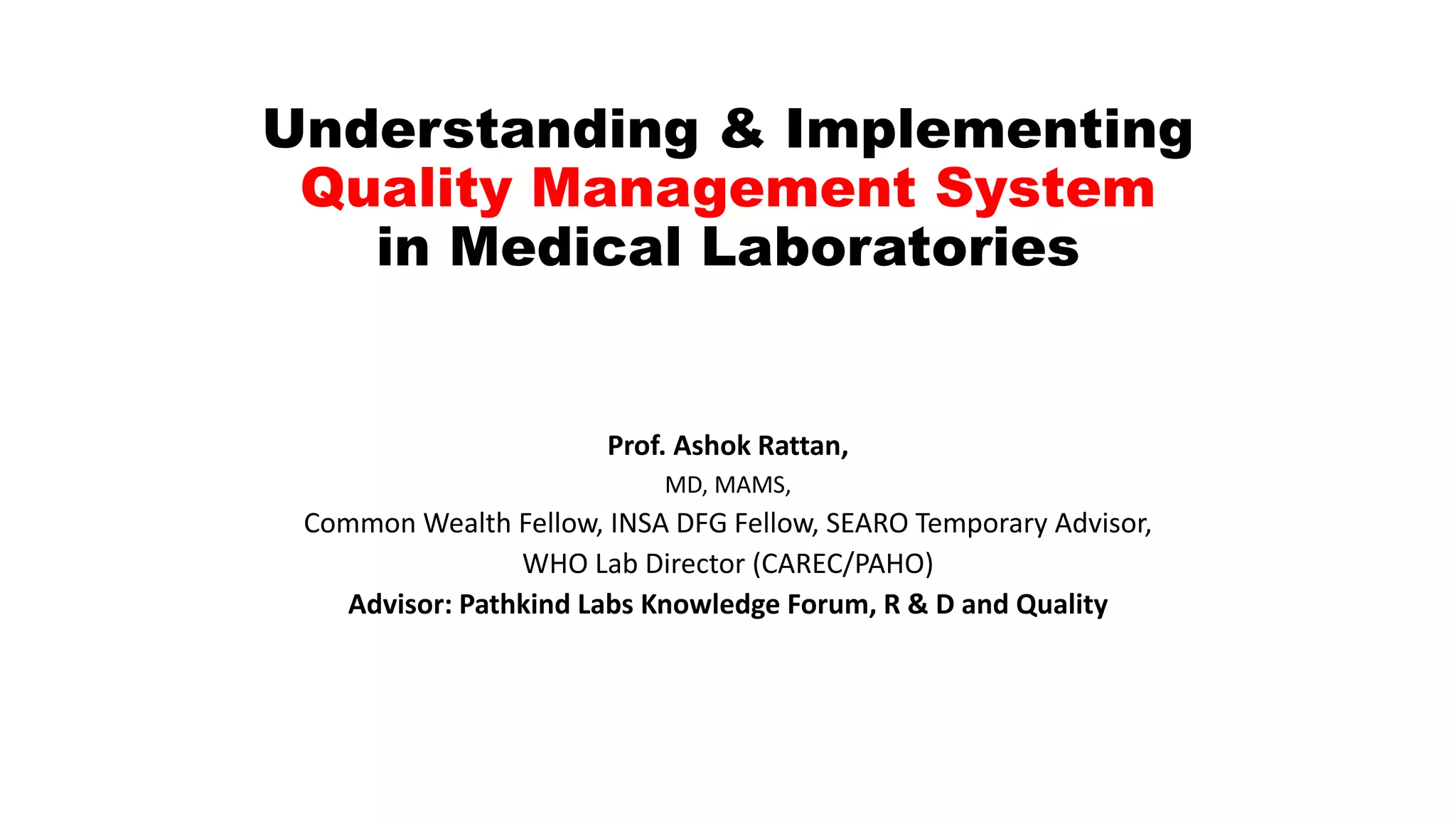 Understanding & Implementing
Quality Management System
in Medical Laboratories

Prof. Ashok Rattan,
MD, MAMS,
Common Wealth Fellow, INSA DFG Fellow, SEARO Temporary Advisor,
WHO Lab Director (CAREC/PAHO)
Advisor: Pathkind Labs Knowledge Forum, R & D and Quality